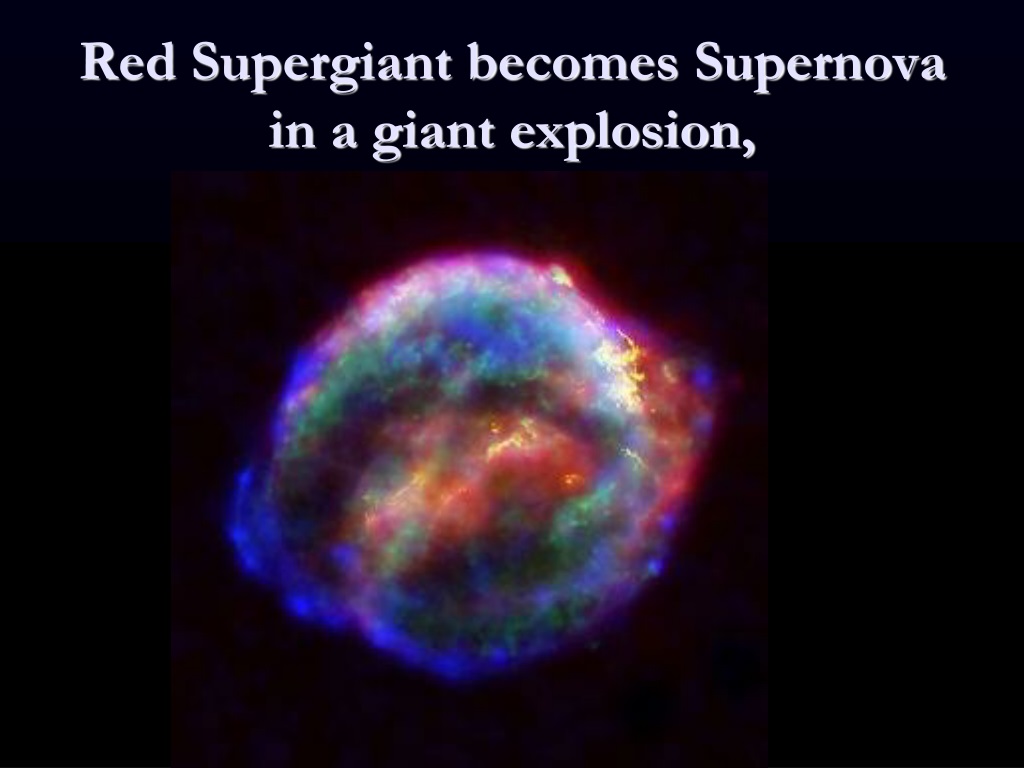 Red Supergiant becomes Supernova in a giant explosion,